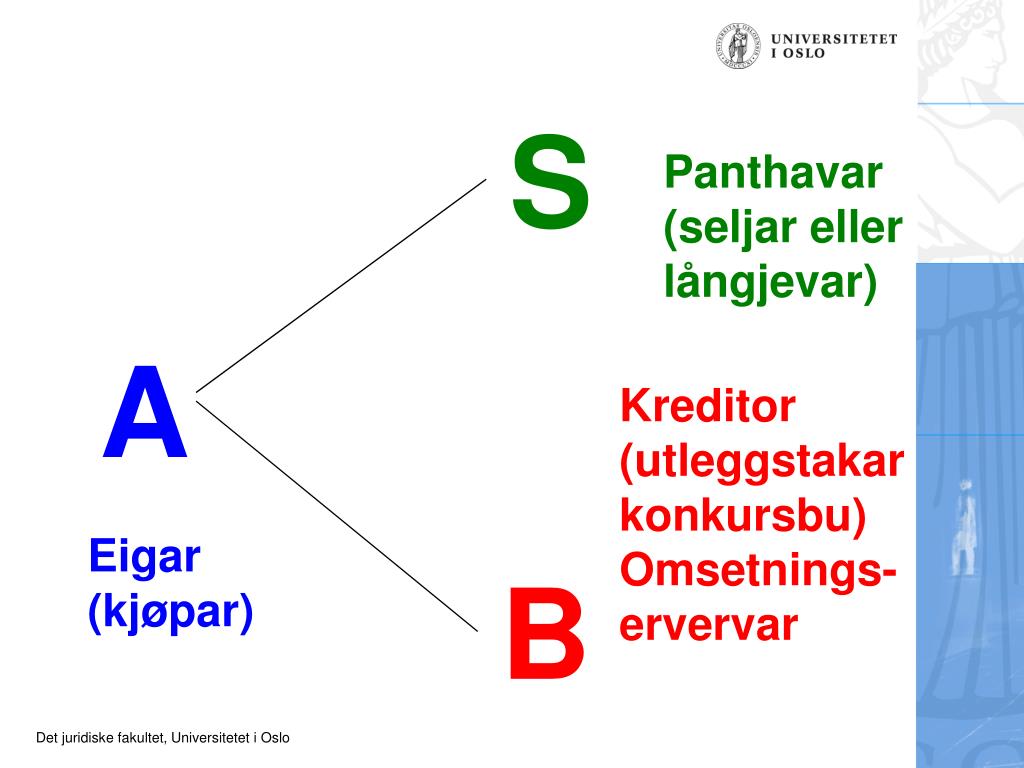 UNIVERSITETET I OSLO

S

Panthavar (seljar eller långjevar)

A

Eigar (kjøpar)

Kreditor (utleggstakar konkursbu) Omsetnings-ervervar

B

Det juridiske fakultet, Universitetet i Oslo